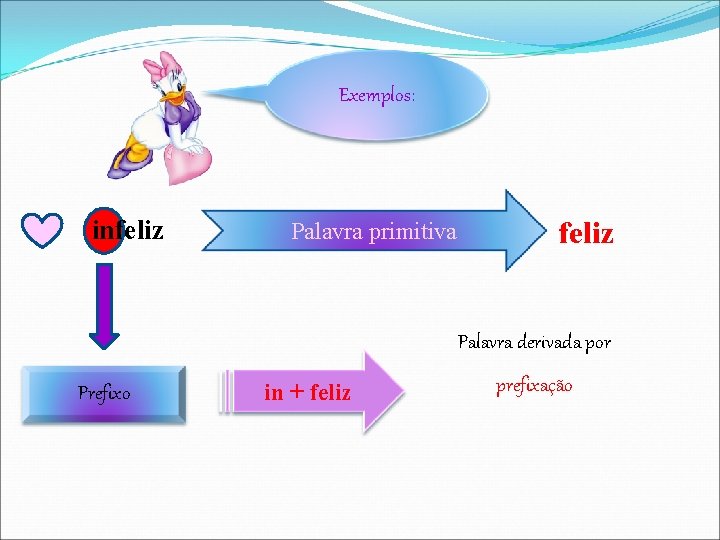 Exemplos:

infeliz

Palavra primitiva

feliz

Prefixo

in + feliz

Palavra derivada por

prefixação